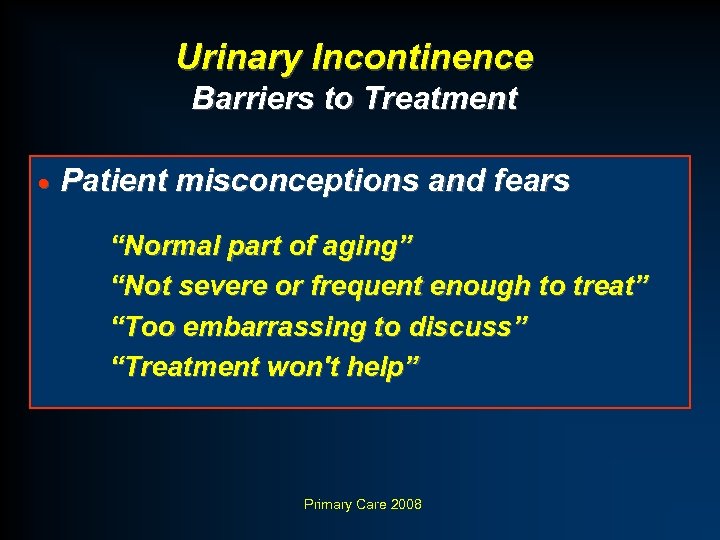 Urinary Incontinence
Barriers to Treatment

• Patient misconceptions and fears

“Normal part of aging”
“Not severe or frequent enough to treat”
“Too embarrassing to discuss”
“Treatment won't help”

Primary Care 2008